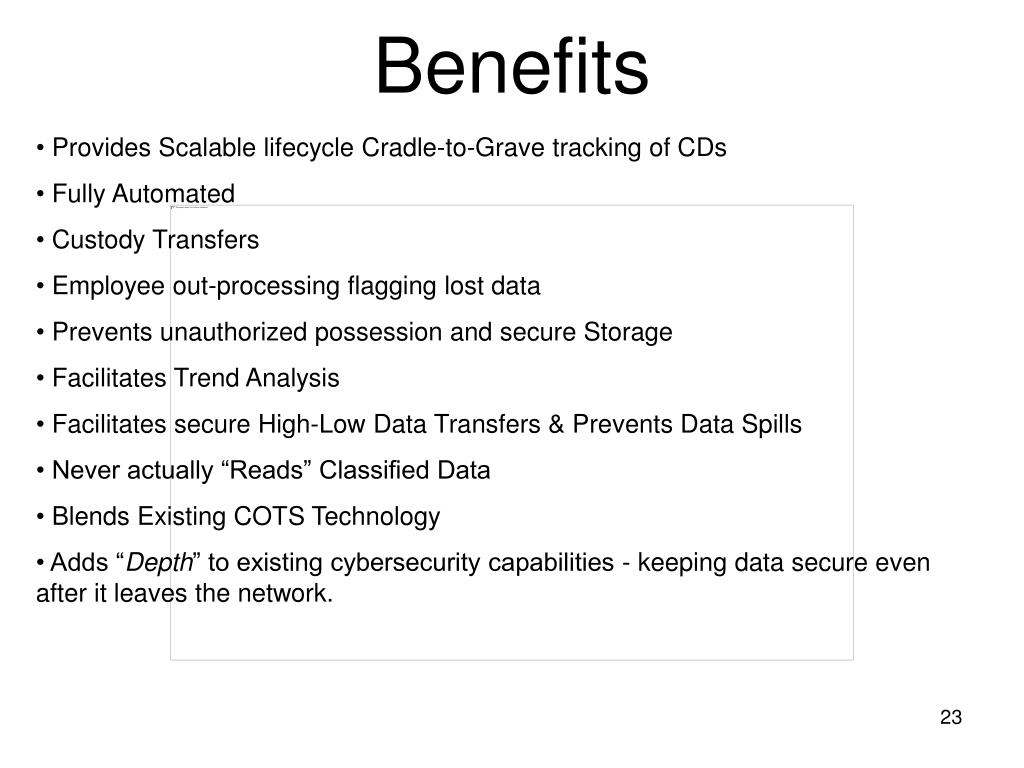 Benefits

• Provides Scalable lifecycle Cradle-to-Grave tracking of CDs

• Fully Automated

• Custody Transfers

• Employee out-processing flagging lost data

• Prevents unauthorized possession and secure Storage

• Facilitates Trend Analysis

• Facilitates secure High-Low Data Transfers & Prevents Data Spills

• Never actually “Reads” Classified Data

• Blends Existing COTS Technology

• Adds “Depth” to existing cybersecurity capabilities - keeping data secure even after it leaves the network.

23